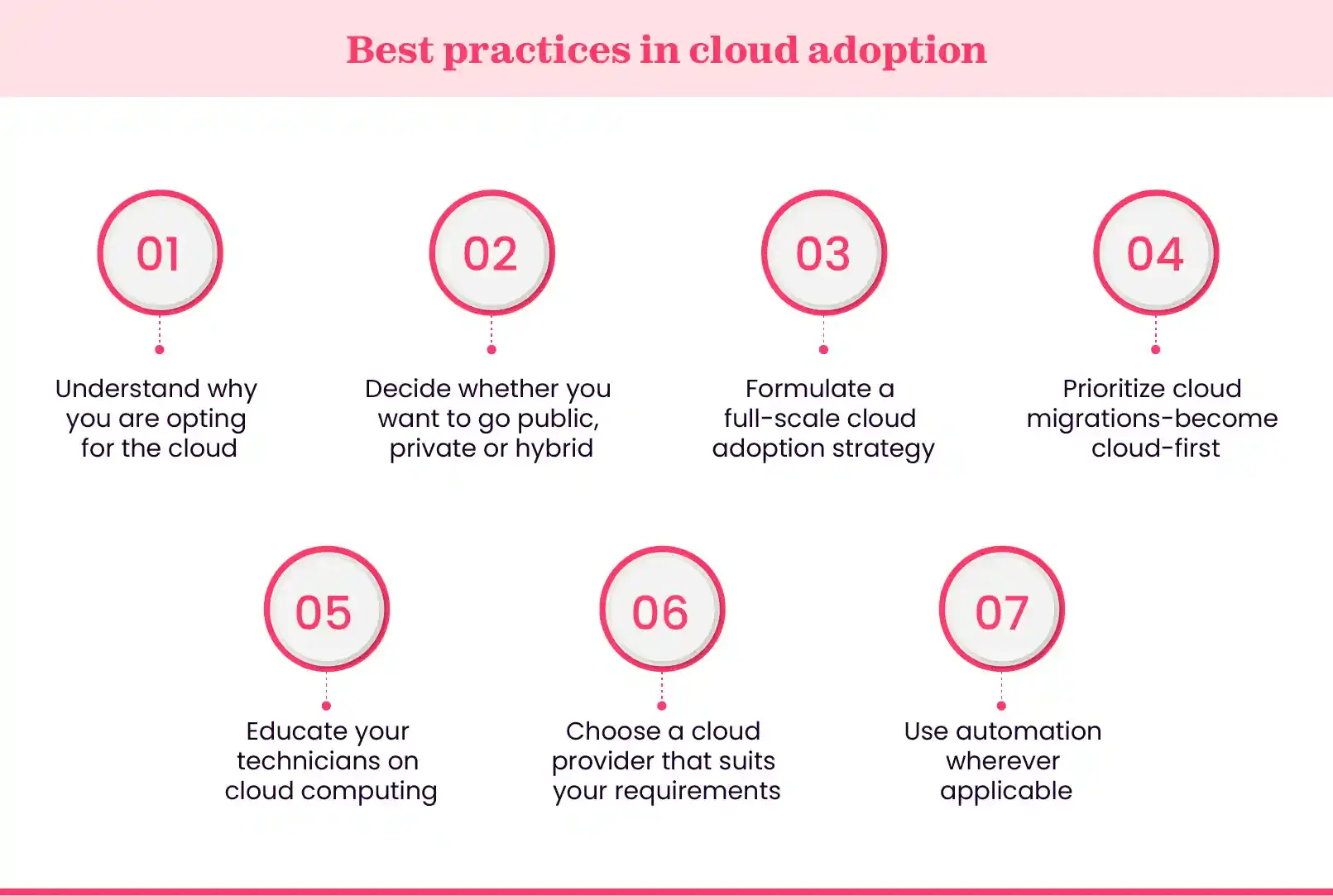 Best practices in cloud adoption

01

Understand why you are opting for the cloud

02

Decide whether you want to go public, private or hybrid

03

Formulate a full-scale cloud adoption strategy

04

Prioritize cloud migrations-become cloud-first

05

Educate your technicians on cloud computing

06

Choose a cloud provider that suits your requirements

07

Use automation wherever applicable